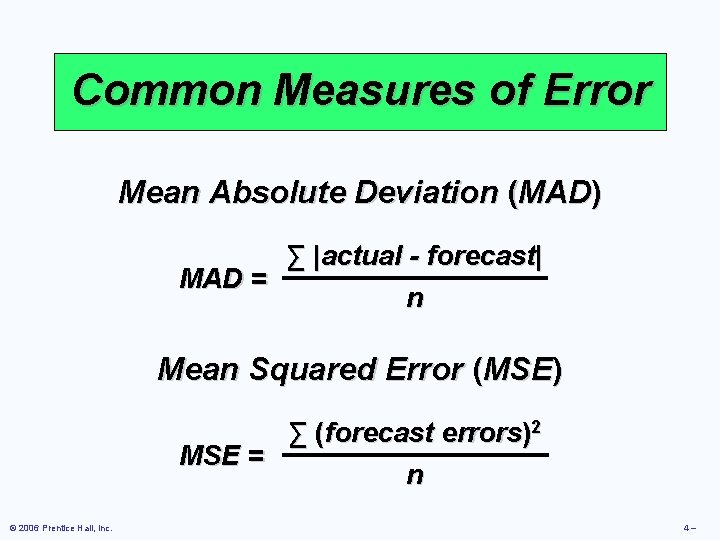 Common Measures of Error

Mean Absolute Deviation (MAD)

$MAD = \frac{\sum |actual - forecast|}{n}$

Mean Squared Error (MSE)

$MSE = \frac{\sum (forecast\ errors)^2}{n}$

© 2006 Prentice Hall, Inc.

4 –